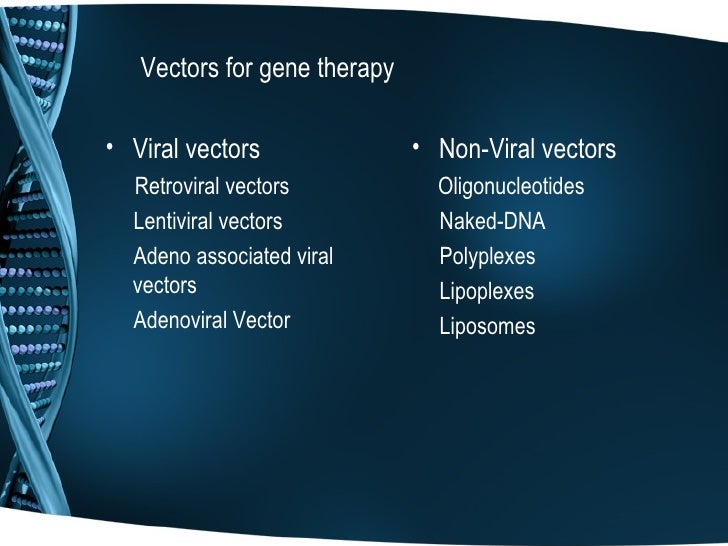 Vectors for gene therapy

• Viral vectors
Retroviral vectors
Lentiviral vectors
Adeno associated viral vectors
Adenoviral Vector

• Non-Viral vectors
Oligonucleotides
Naked-DNA
Polyplexes
Lipoplexes
Liposomes